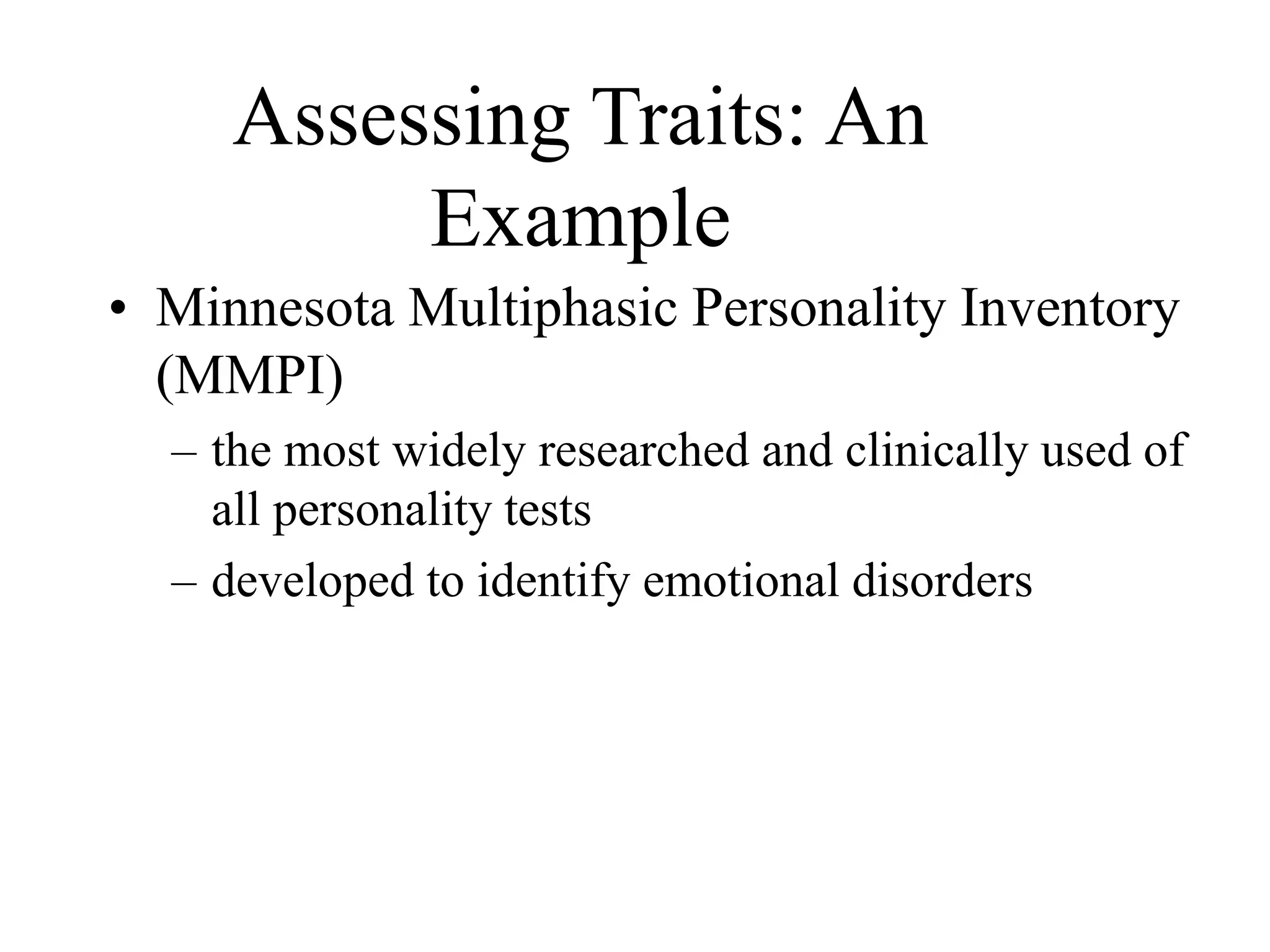 Assessing Traits: An Example

• Minnesota Multiphasic Personality Inventory (MMPI)
– the most widely researched and clinically used of all personality tests
– developed to identify emotional disorders